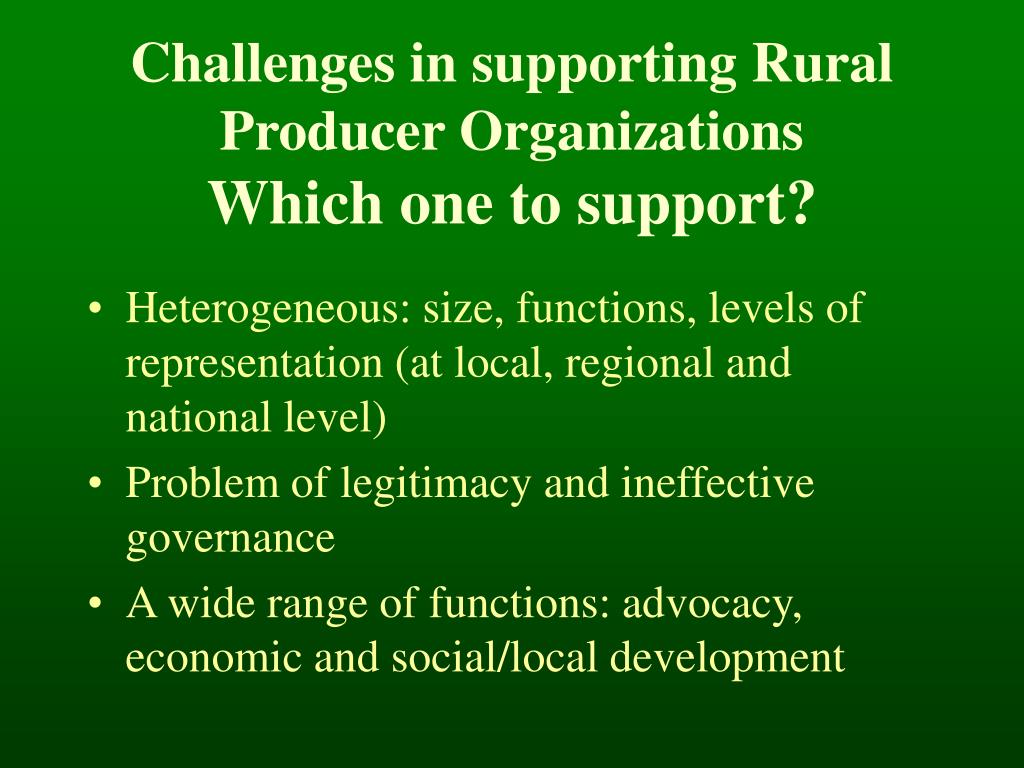 Challenges in supporting Rural Producer Organizations
Which one to support?

• Heterogeneous: size, functions, levels of representation (at local, regional and national level)
• Problem of legitimacy and ineffective governance
• A wide range of functions: advocacy, economic and social/local development